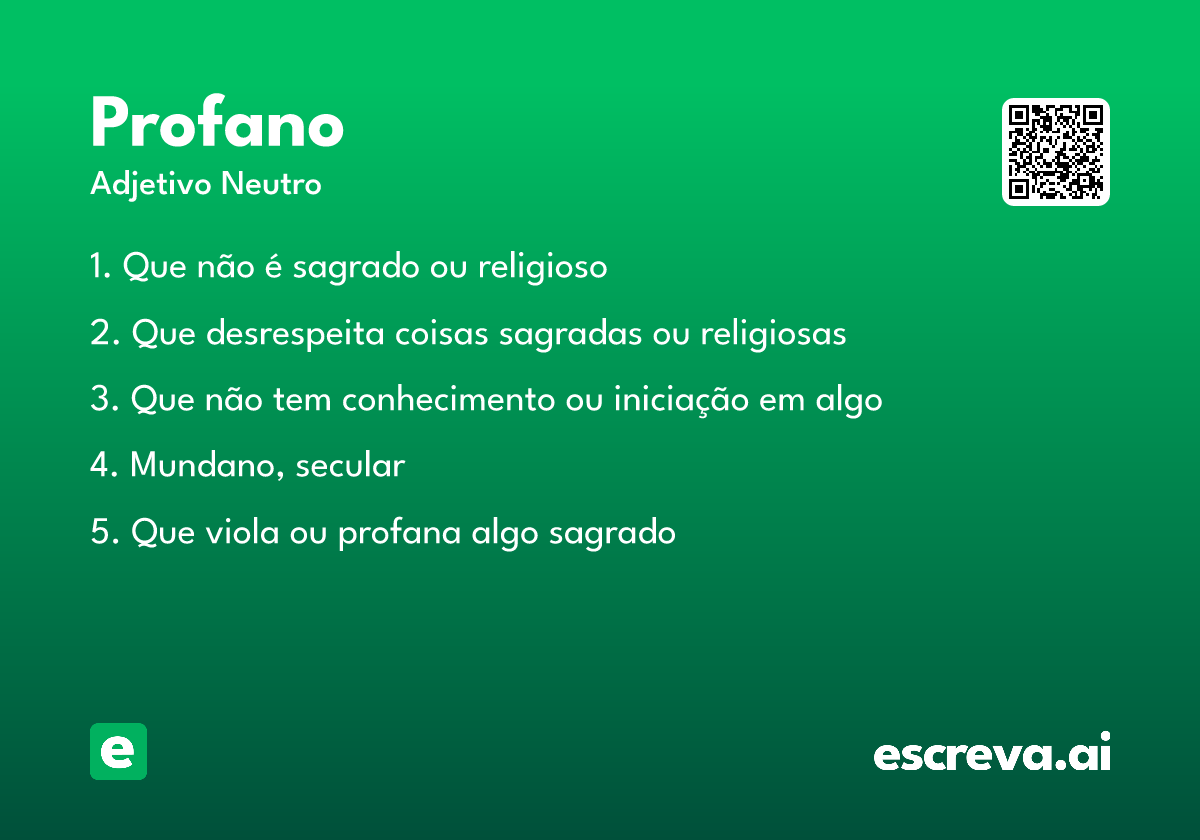 Profano
Adjetivo Neutro

1. Que não é sagrado ou religioso

2. Que desrespeita coisas sagradas ou religiosas

3. Que não tem conhecimento ou iniciação em algo

4. Mundano, secular

5. Que viola ou profana algo sagrado

e

escreva.ai